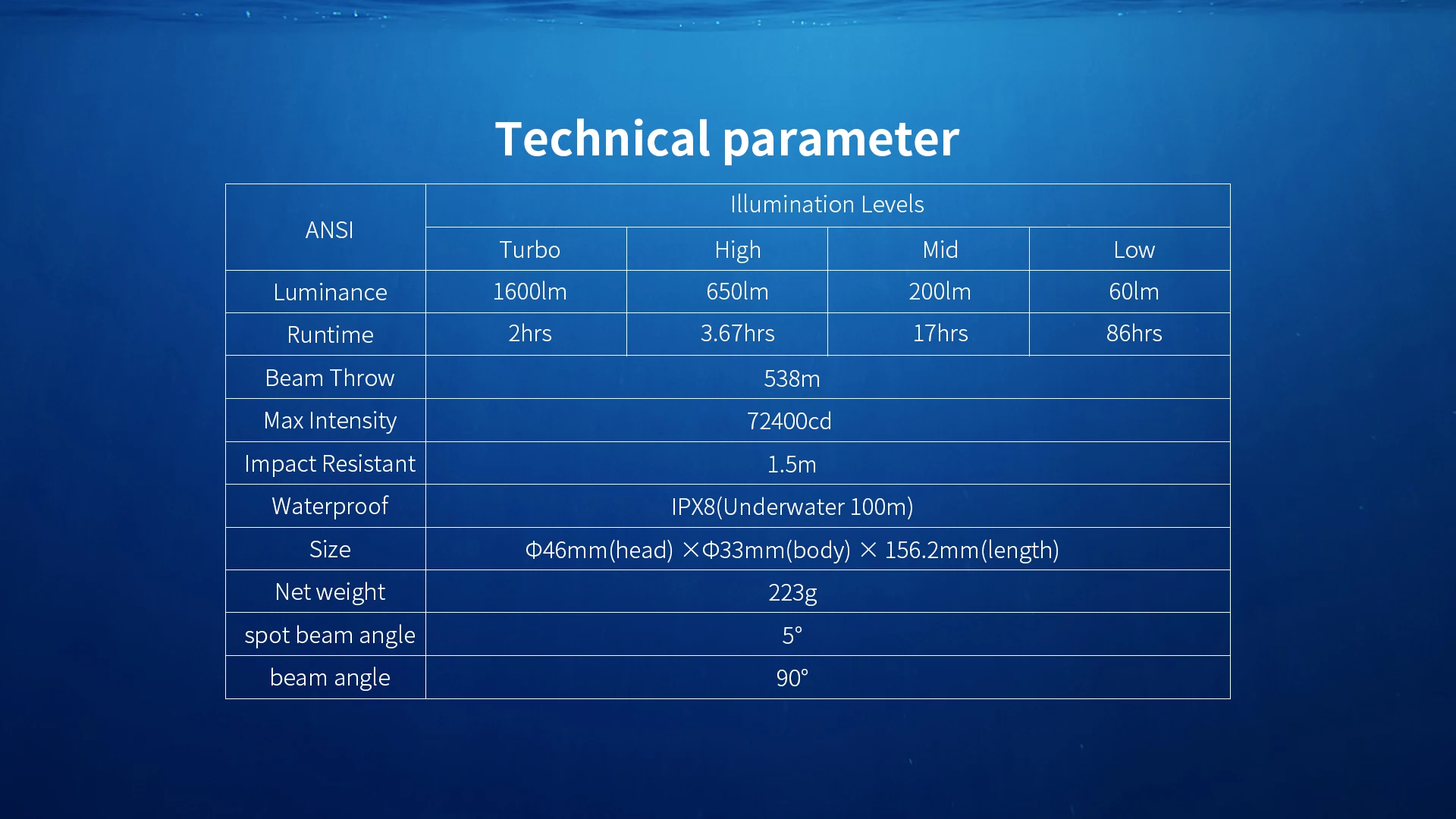 Technical parameter

| ANSI | Illumination Levels | | | |
|---|---|---|---|---|
| | Turbo | High | Mid | Low |
| Luminance | 1600lm | 650lm | 200lm | 60lm |
| Runtime | 2hrs | 3.67hrs | 17hrs | 86hrs |
| Beam Throw | 538m | | | |
| Max Intensity | 72400cd | | | |
| Impact Resistant | 1.5m | | | |
| Waterproof | IPX8(Underwater 100m) | | | |
| Size | Φ46mm(head) ×Φ33mm(body) × 156.2mm(length) | | | |
| Net weight | 223g | | | |
| spot beam angle | 5° | | | |
| beam angle | 90° | | | |